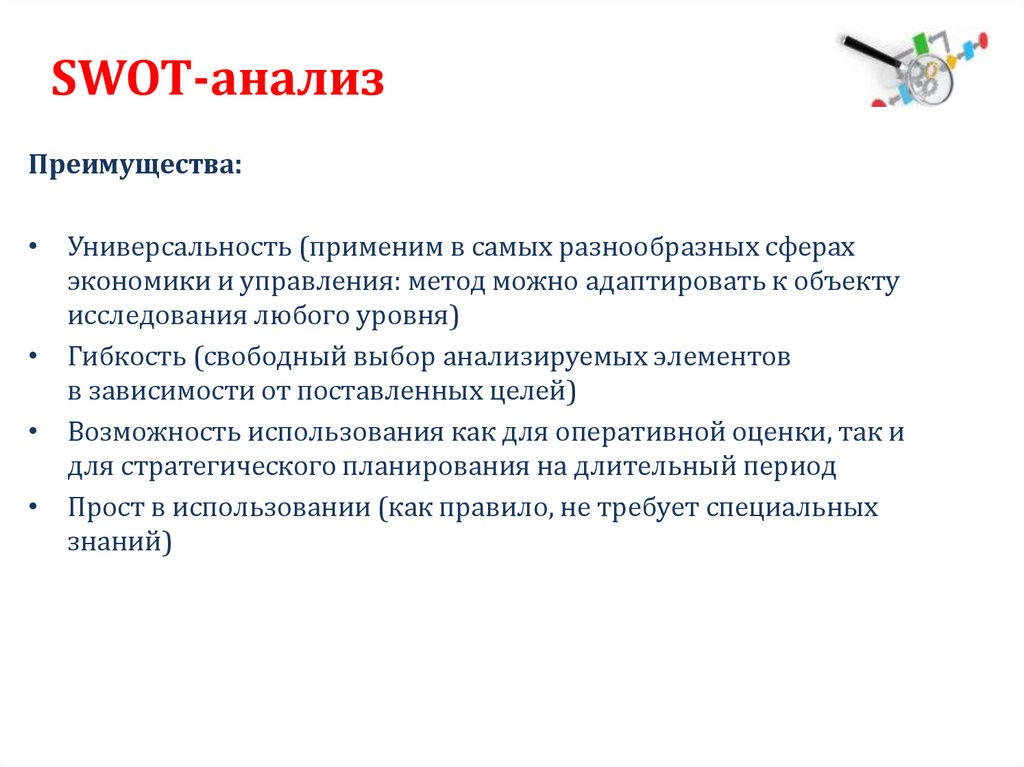 SWOT-анализ

Преимущества:

• Универсальность (применим в самых разнообразных сферах экономики и управления: метод можно адаптировать к объекту исследования любого уровня)
• Гибкость (свободный выбор анализируемых элементов в зависимости от поставленных целей)
• Возможность использования как для оперативной оценки, так и для стратегического планирования на длительный период
• Прост в использовании (как правило, не требует специальных знаний)